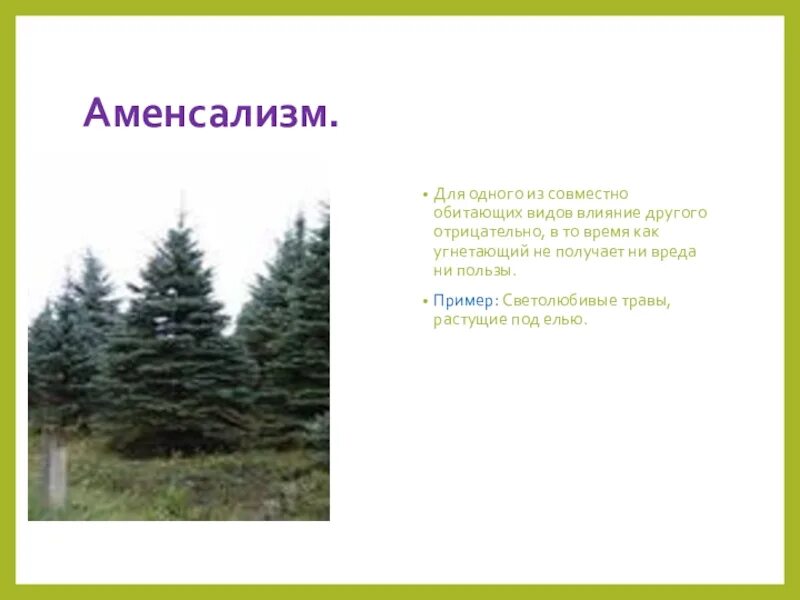 Аменсализм.

• Для одного из совместно обитающих видов влияние другого отрицательно, в то время как угнетающий не получает ни вреда ни пользы.

• Пример: Светолюбивые травы, растущие под елью.